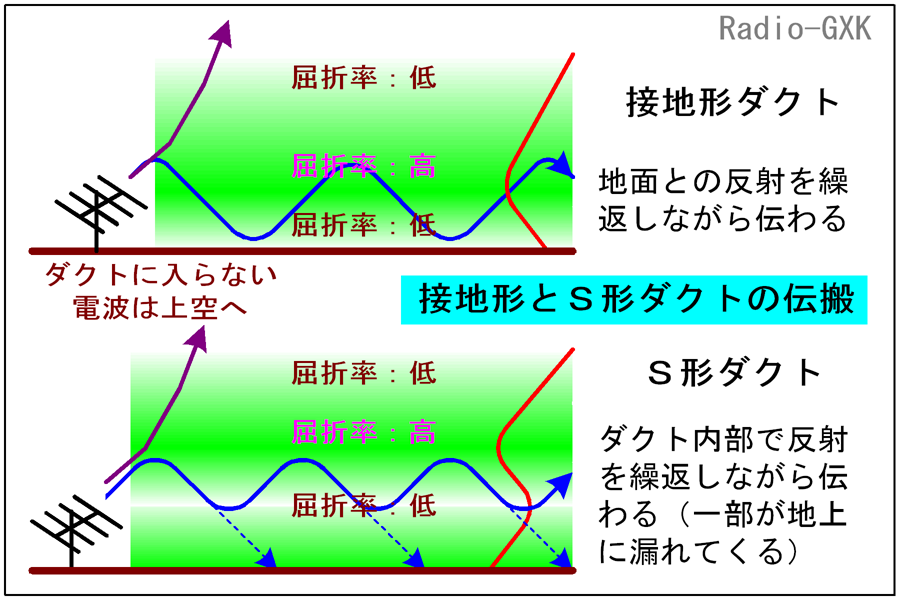 Radio-GXK

屈折率：低

屈折率：高

屈折率：低

接地形ダクト

地面との反射を繰返しながら伝わる

ダクトに入らない電波は上空へ

接地形とＳ形ダクトの伝搬

屈折率：低

屈折率：高

屈折率：低

Ｓ形ダクト

ダクト内部で反射を繰返しながら伝わる（一部が地上に漏れてくる）